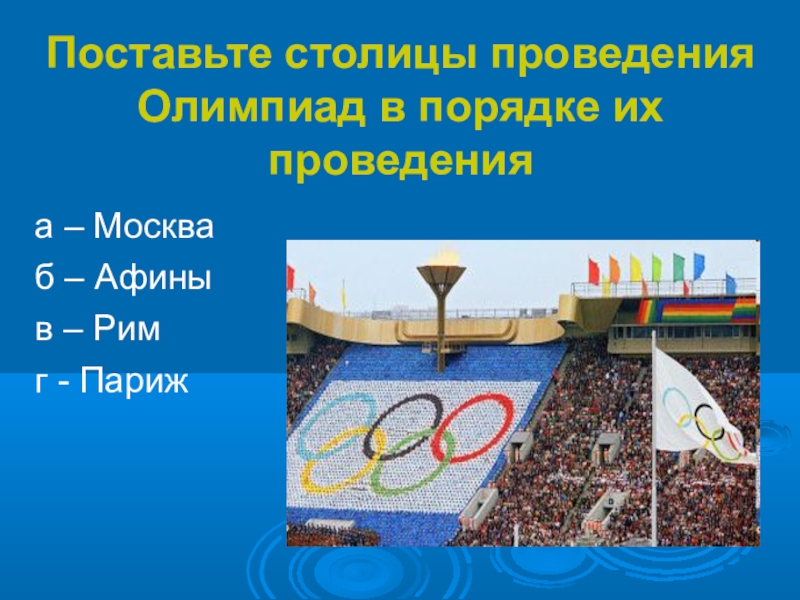 Поставьте столицы проведения Олимпиад в порядке их проведения

а – Москва
б – Афины
в – Рим
г - Париж